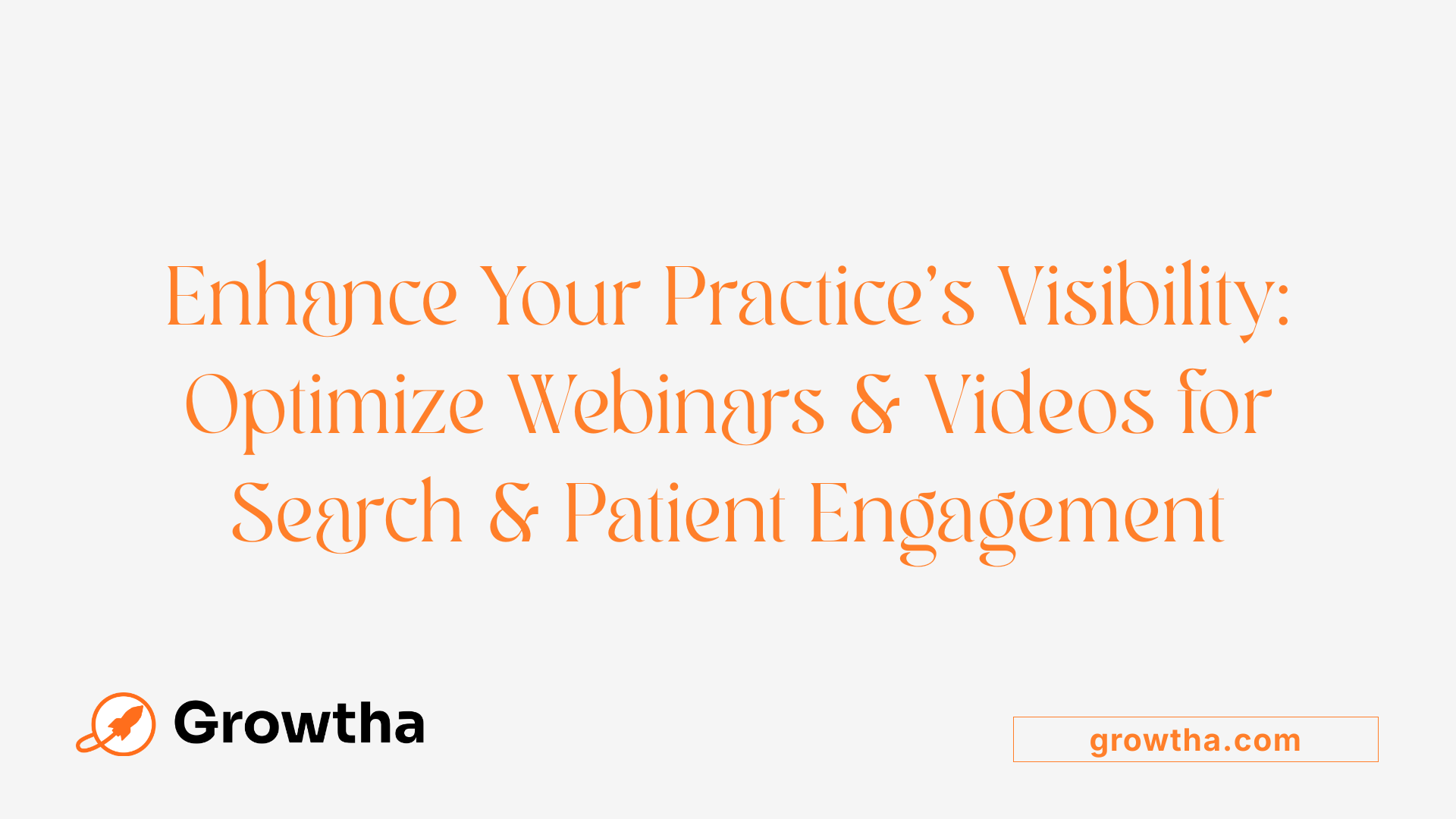 Enhance Your Practice's Visibility: Optimize Webinars & Videos for Search & Patient Engagement

Growtha

growtha.com